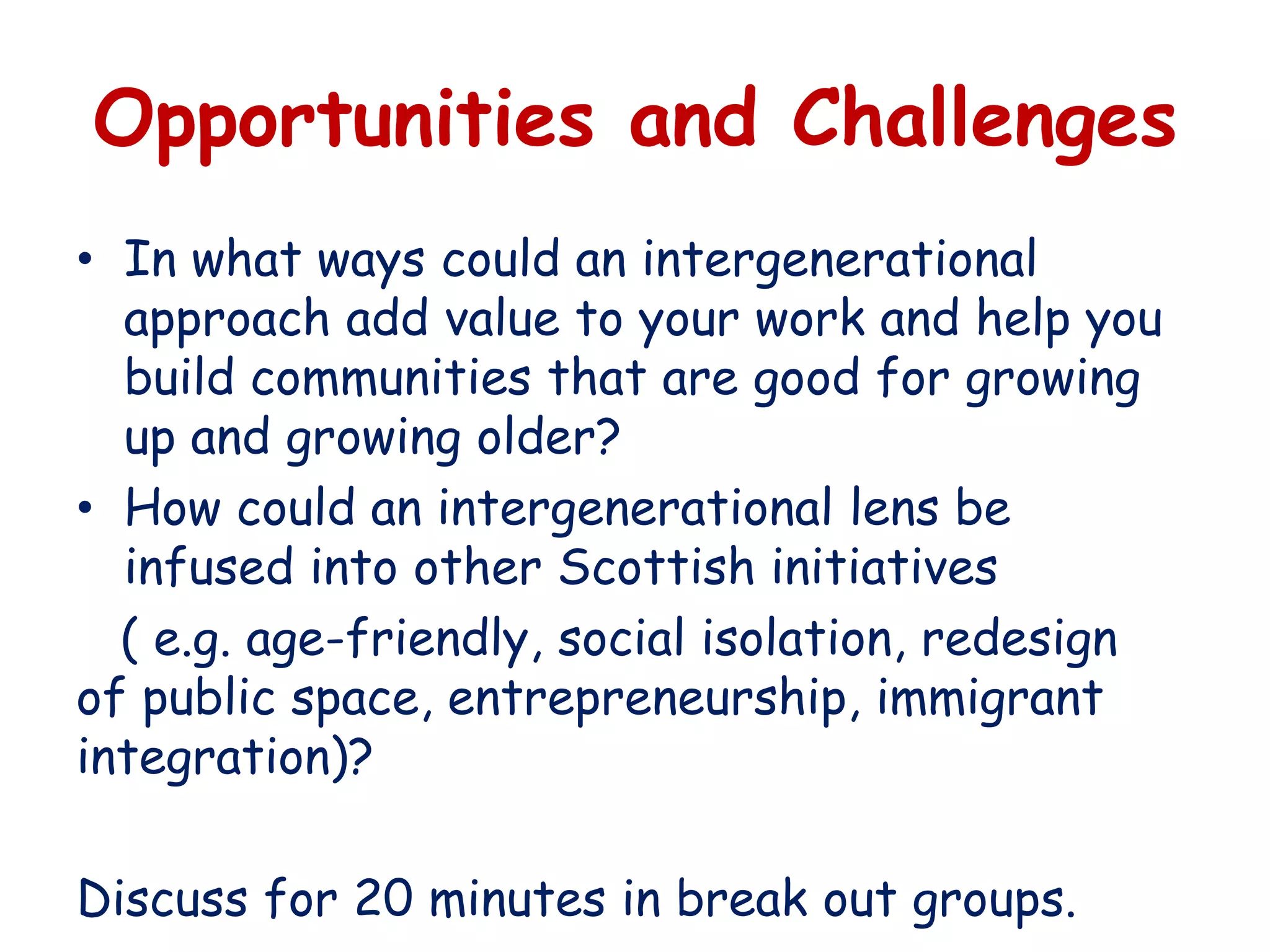 Opportunities and Challenges

• In what ways could an intergenerational approach add value to your work and help you build communities that are good for growing up and growing older?
• How could an intergenerational lens be infused into other Scottish initiatives

( e.g. age-friendly, social isolation, redesign of public space, entrepreneurship, immigrant integration)?

Discuss for 20 minutes in break out groups.